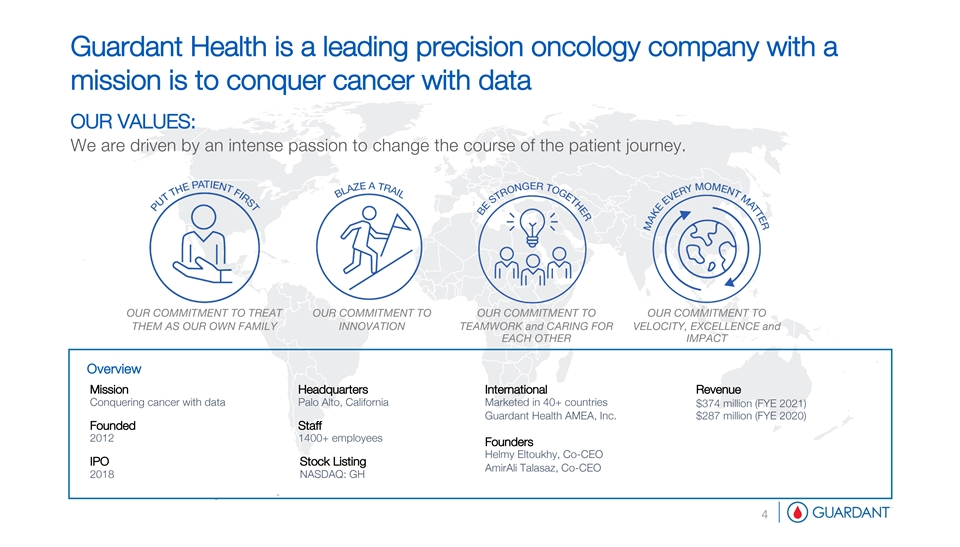 Guardant Health is a leading precision oncology company with a mission is to conquer cancer with data

OUR VALUES:

We are driven by an intense passion to change the course of the patient journey.

PUT THE PATIENT FIRST

OUR COMMITMENT TO TREAT THEM AS OUR OWN FAMILY

BLAZE A TRAIL

OUR COMMITMENT TO INNOVATION

BE STRONGER TOGETHER

OUR COMMITMENT TO TEAMWORK and CARING FOR EACH OTHER

MAKE EVERY MOMENT MATTER

OUR COMMITMENT TO VELOCITY, EXCELLENCE and IMPACT

Overview

Mission
Conquering cancer with data

Founded
2012

IPO
2018

Headquarters
Palo Alto, California

Staff
1400+ employees

Stock Listing
NASDAQ: GH

International
Marketed in 40+ countries
Guardant Health AMEA, Inc.

Founders
Helmy Eltoukhy, Co-CEO
AmirAli Talasaz, Co-CEO

Revenue
$374 million (FYE 2021)
$287 million (FYE 2020)

4

GUARDANT